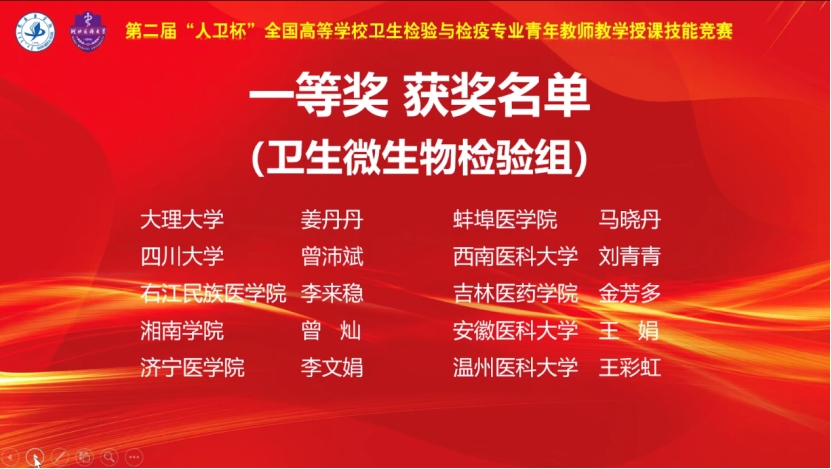 第二届“人卫杯”全国高等学校卫生检验与检疫专业青年教师教学授课技能竞赛

一等奖 获奖名单
(卫生微生物检验组)

大理大学 姜丹丹
四川大学 曾沛斌
右江民族医学院 李来稳
湘南学院 曾 灿
济宁医学院 李文娟

蚌埠医学院 马晓丹
西南医科大学 刘青青
吉林医药学院 金芳多
安徽医科大学 王 娟
温州医科大学 王彩虹